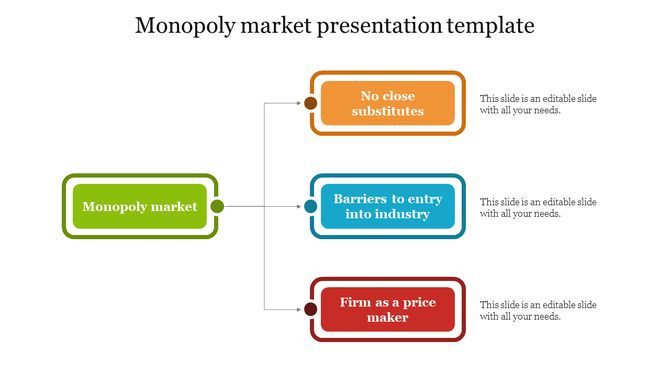 Monopoly market presentation template

Monopoly market

No close substitutes

This slide is an editable slide with all your needs.

Barriers to entry into industry

This slide is an editable slide with all your needs.

Firm as a price maker

This slide is an editable slide with all your needs.